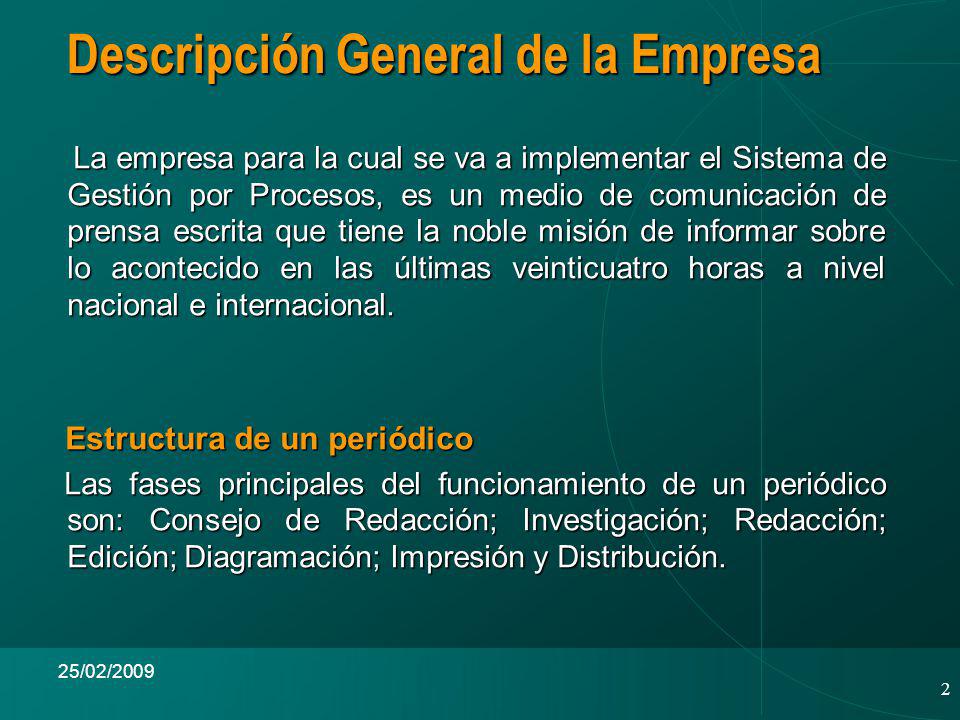 Descripción General de la Empresa

La empresa para la cual se va a implementar el Sistema de Gestión por Procesos, es un medio de comunicación de prensa escrita que tiene la noble misión de informar sobre lo acontecido en las últimas veinticuatro horas a nivel nacional e internacional.

Estructura de un periódico

Las fases principales del funcionamiento de un periódico son: Consejo de Redacción; Investigación; Redacción; Edición; Diagramación; Impresión y Distribución.

25/02/2009

2